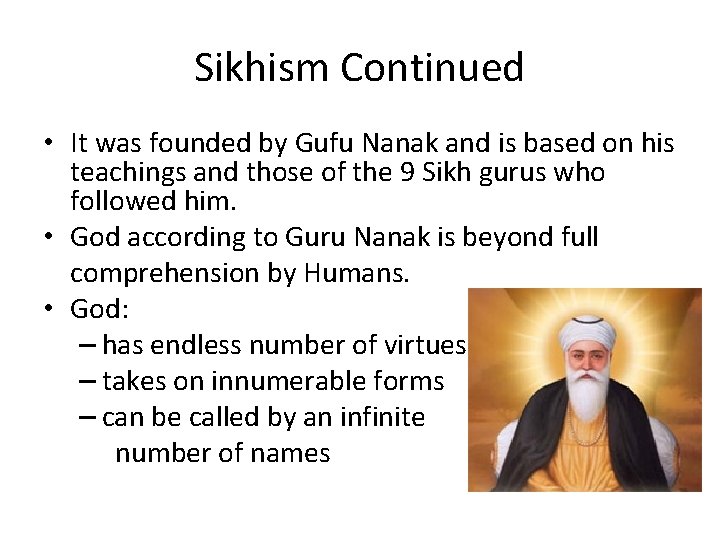 Sikhism Continued

• It was founded by Gufu Nanak and is based on his teachings and those of the 9 Sikh gurus who followed him.
• God according to Guru Nanak is beyond full comprehension by Humans.
• God:
– has endless number of virtues
– takes on innumerable forms
– can be called by an infinite number of names